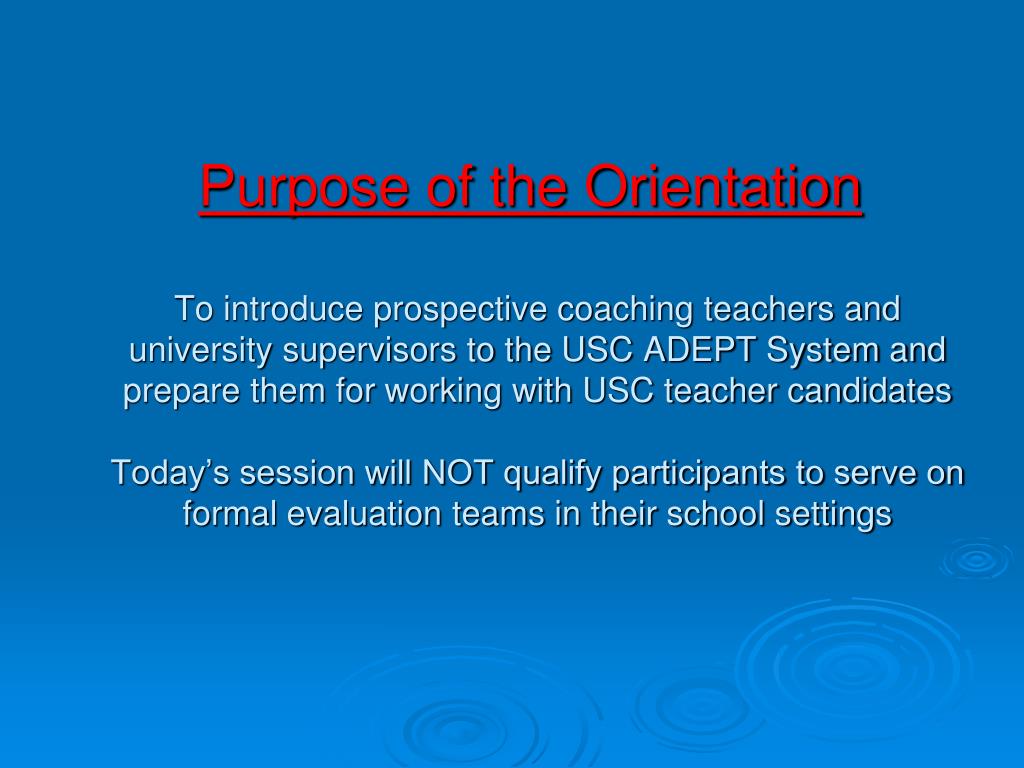 Purpose of the Orientation

To introduce prospective coaching teachers and university supervisors to the USC ADEPT System and prepare them for working with USC teacher candidates

Today’s session will NOT qualify participants to serve on formal evaluation teams in their school settings